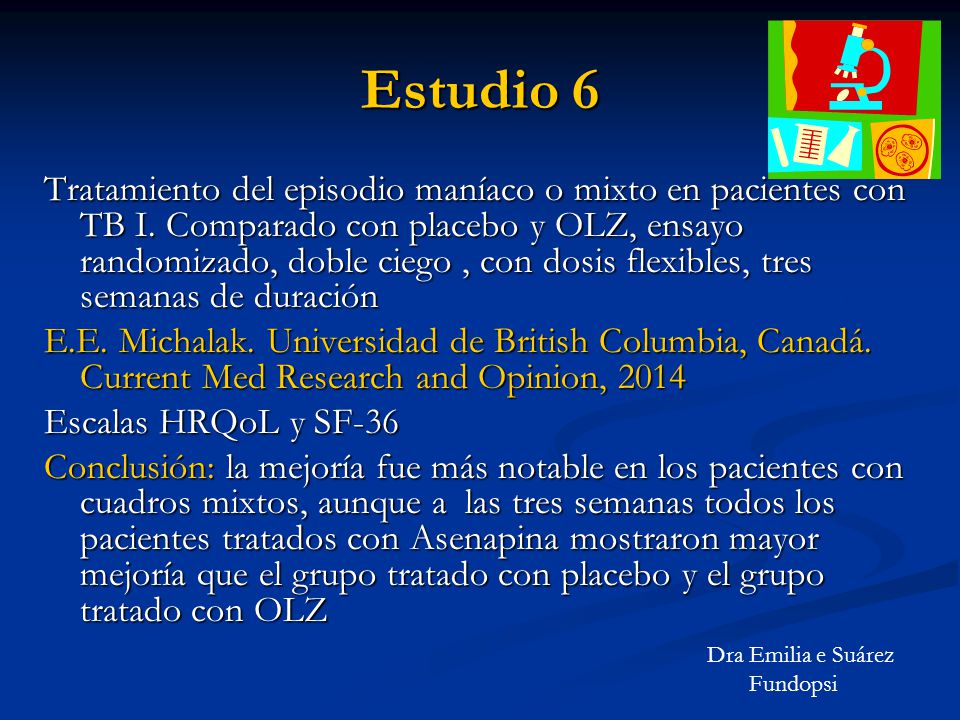 Estudio 6

Tratamiento del episodio maníaco o mixto en pacientes con TB I. Comparado con placebo y OLZ, ensayo randomizado, doble ciego , con dosis flexibles, tres semanas de duración

E.E. Michalak. Universidad de British Columbia, Canadá. Current Med Research and Opinion, 2014

Escalas HRQoL y SF-36

Conclusión: la mejoría fue más notable en los pacientes con cuadros mixtos, aunque a las tres semanas todos los pacientes tratados con Asenapina mostraron mayor mejoría que el grupo tratado con placebo y el grupo tratado con OLZ

Dra Emilia e Suárez
Fundopsi